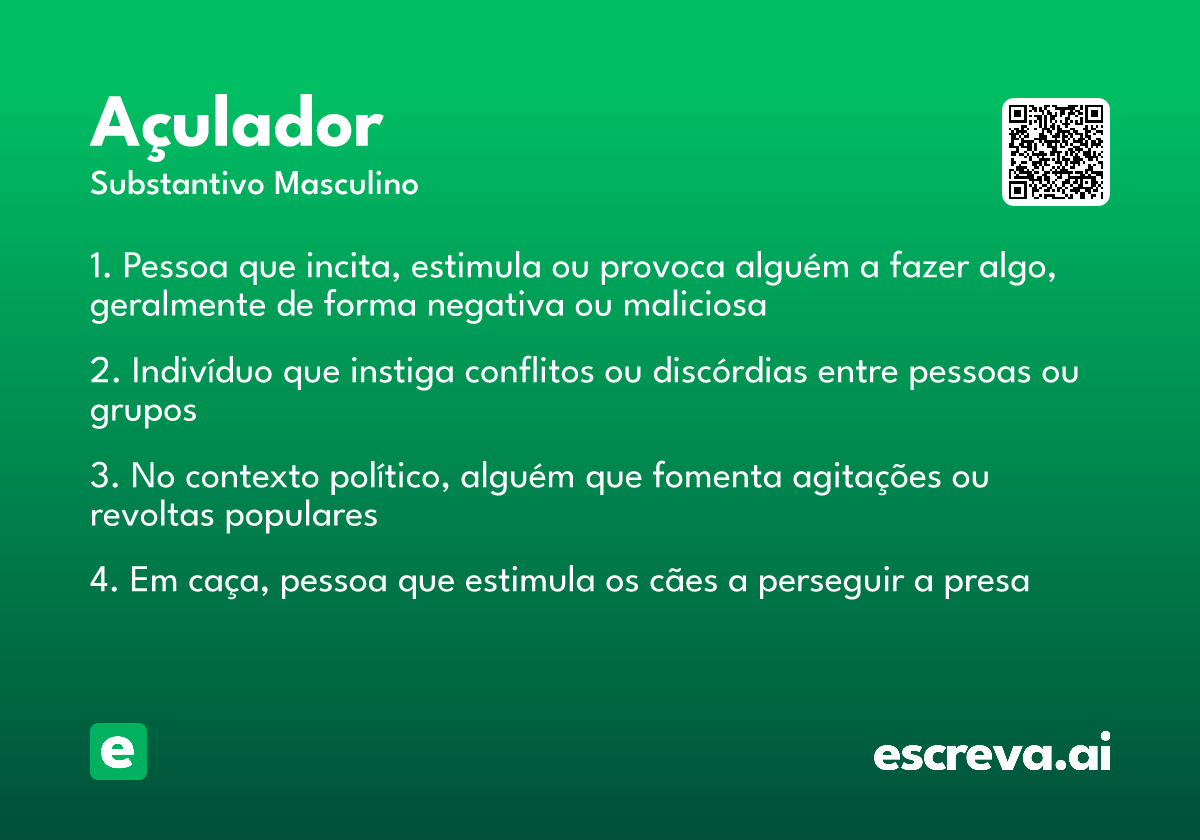 Açulador
Substantivo Masculino

1. Pessoa que incita, estimula ou provoca alguém a fazer algo, geralmente de forma negativa ou maliciosa

2. Indivíduo que instiga conflitos ou discórdias entre pessoas ou grupos

3. No contexto político, alguém que fomenta agitações ou revoltas populares

4. Em caça, pessoa que estimula os cães a perseguir a presa

e

escreva.ai